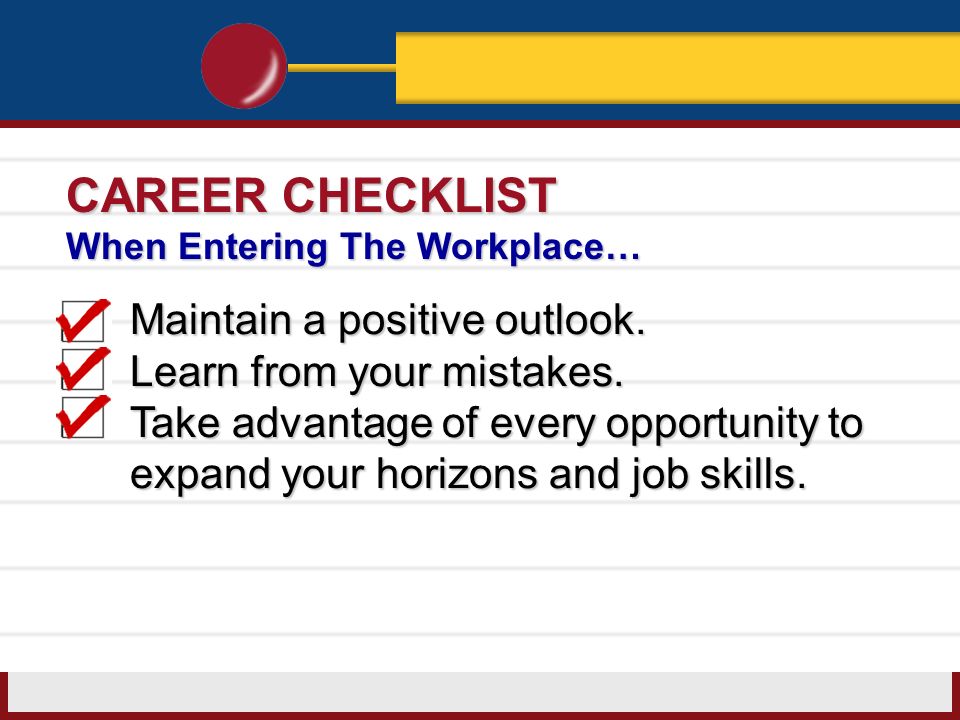 CAREER CHECKLIST
When Entering The Workplace…

Maintain a positive outlook.
Learn from your mistakes.
Take advantage of every opportunity to expand your horizons and job skills.